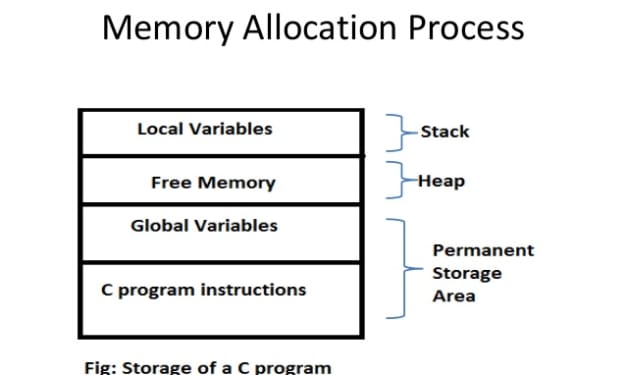 Memory Allocation Process

Local Variables

Stack

Free Memory

Heap

Global Variables

C program instructions

Permanent Storage Area

Fig: Storage of a C program